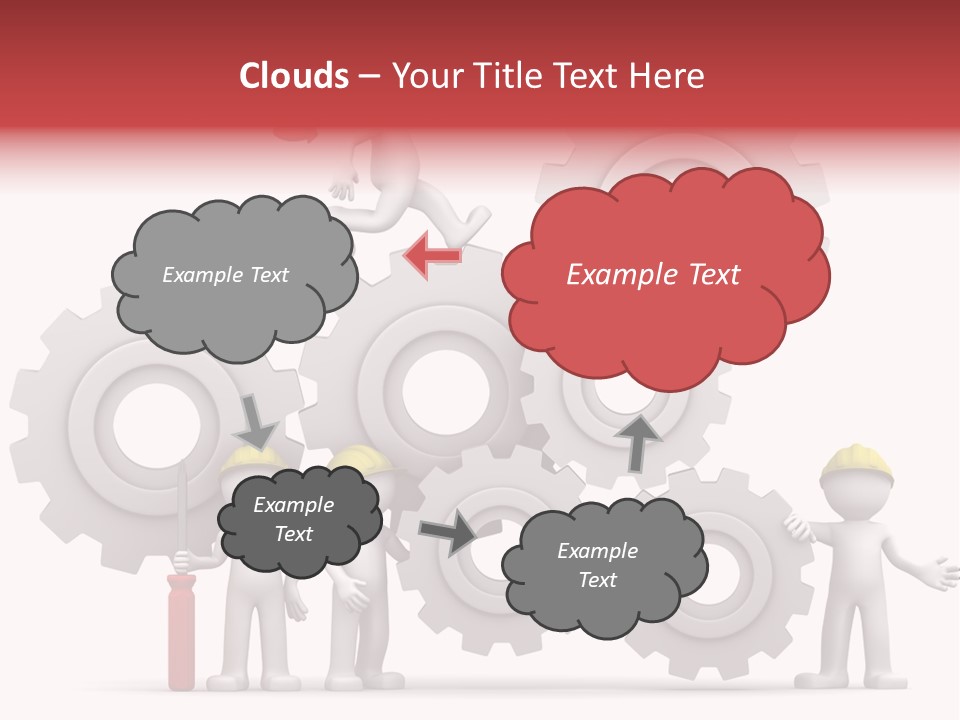 Clouds – Your Title Text Here

Example Text

Example Text

Example Text

Example Text